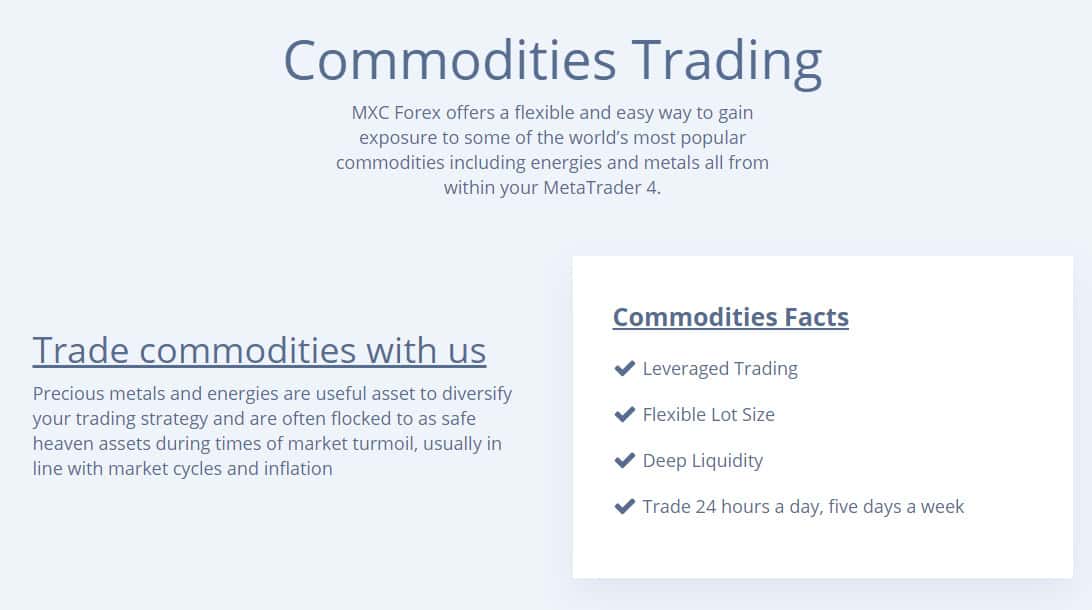 Commodities Trading

MXC Forex offers a flexible and easy way to gain exposure to some of the world's most popular commodities including energies and metals all from within your MetaTrader 4.

Trade commodities with us

Precious metals and energies are useful asset to diversify your trading strategy and are often flocked to as safe heaven assets during times of market turmoil, usually in line with market cycles and inflation

Commodities Facts

✔ Leveraged Trading

✔ Flexible Lot Size

✔ Deep Liquidity

✔ Trade 24 hours a day, five days a week